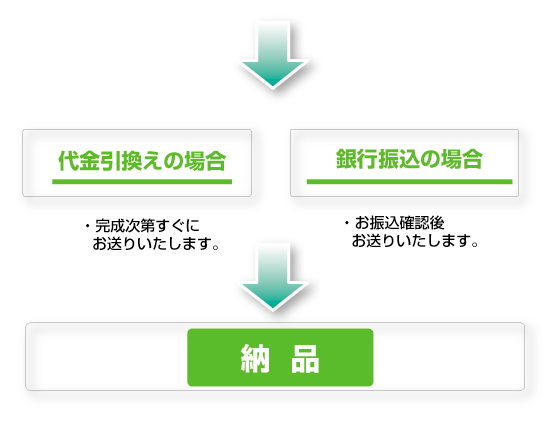 代金引換えの場合

・完成次第すぐに
お送りいたします。

銀行振込の場合

・お振込確認後
お送りいたします。

納 品